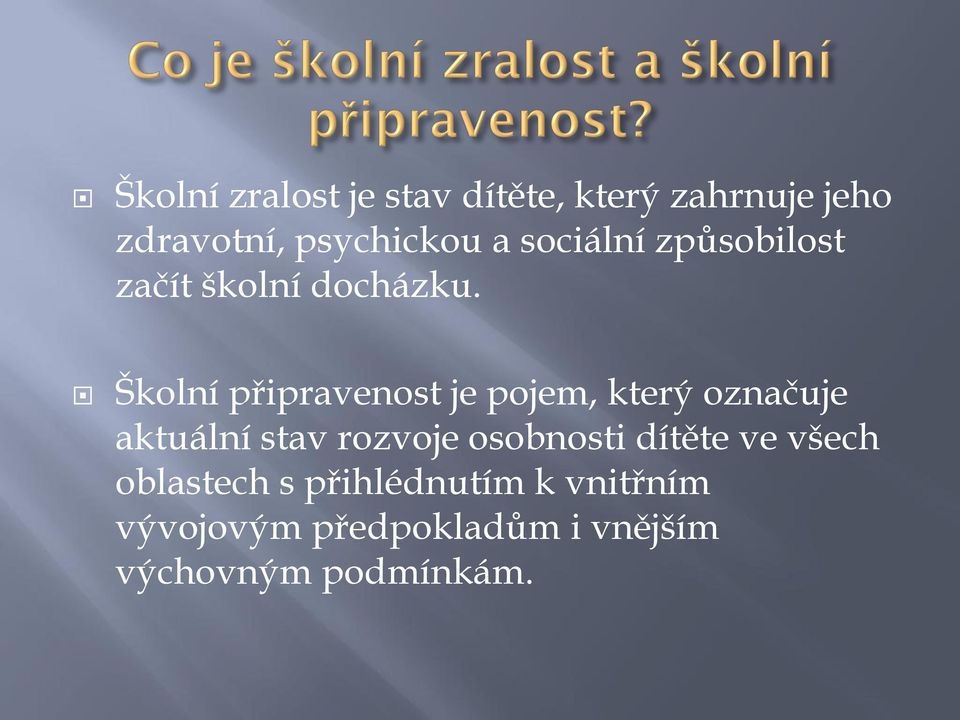 Co je školní zralost a školní připravenost?

Školní zralost je stav dítěte, který zahrnuje jeho zdravotní, psychickou a sociální způsobilost začít školní docházku.

Školní připravenost je pojem, který označuje aktuální stav rozvoje osobnosti dítěte ve všech oblastech s přihlédnutím k vnitřním vývojovým předpokladům i vnějším výchovným podmínkám.